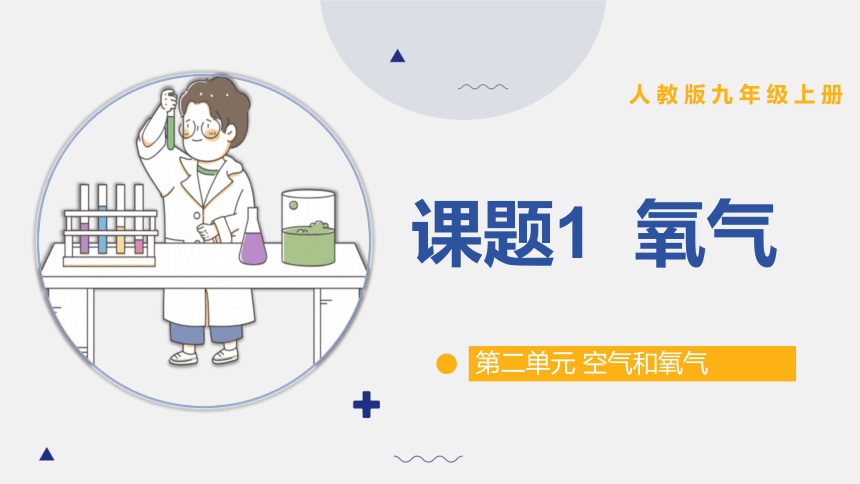 人教版九年级上册

课题1 氧气

第二单元 空气和氧气